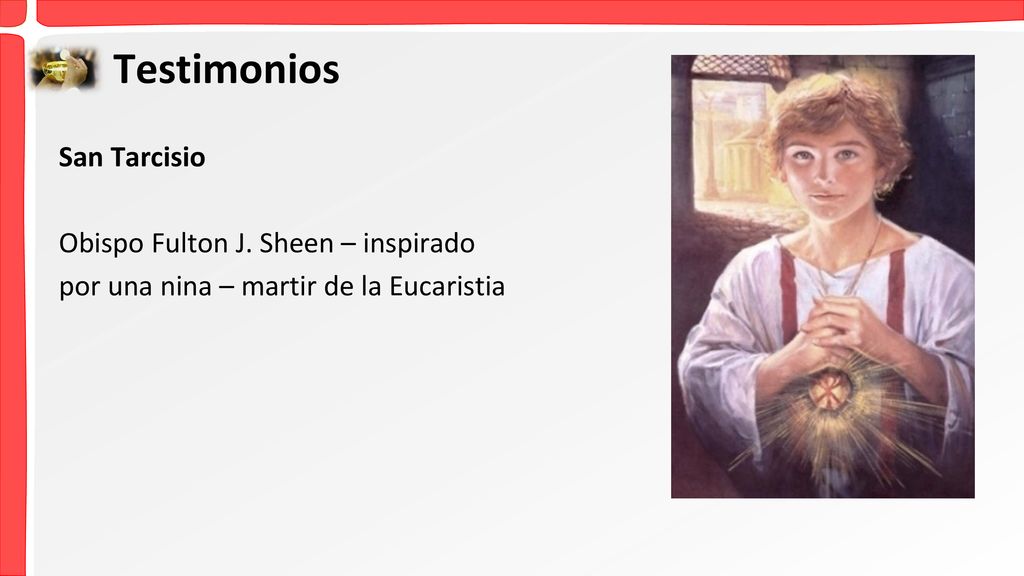 Testimonios

San Tarcisio

Obispo Fulton J. Sheen – inspirado por una nina – martir de la Eucaristia